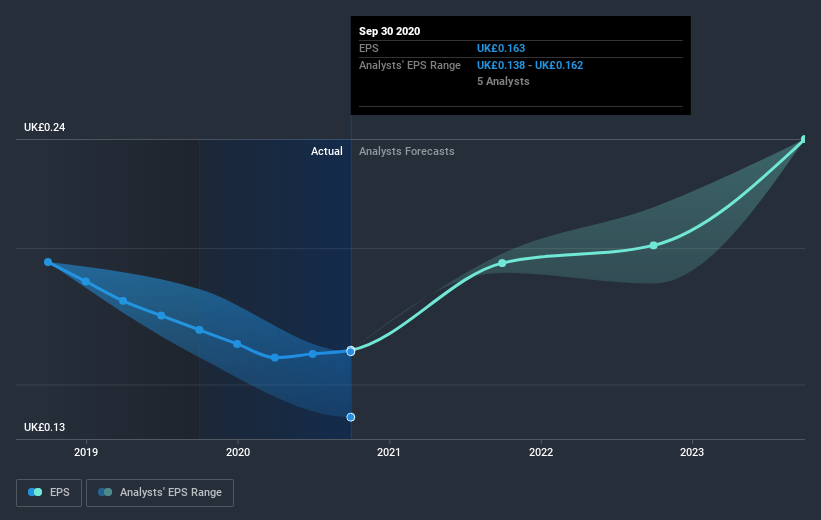 Sep 30 2020
EPS UK£0.163
Analysts' EPS Range UK£0.138 - UK£0.162
5 Analysts

UK£0.24
Actual
Analysts Forecasts
UK£0.13

2019
2020
2021
2022
2023

EPS
Analysts' EPS Range